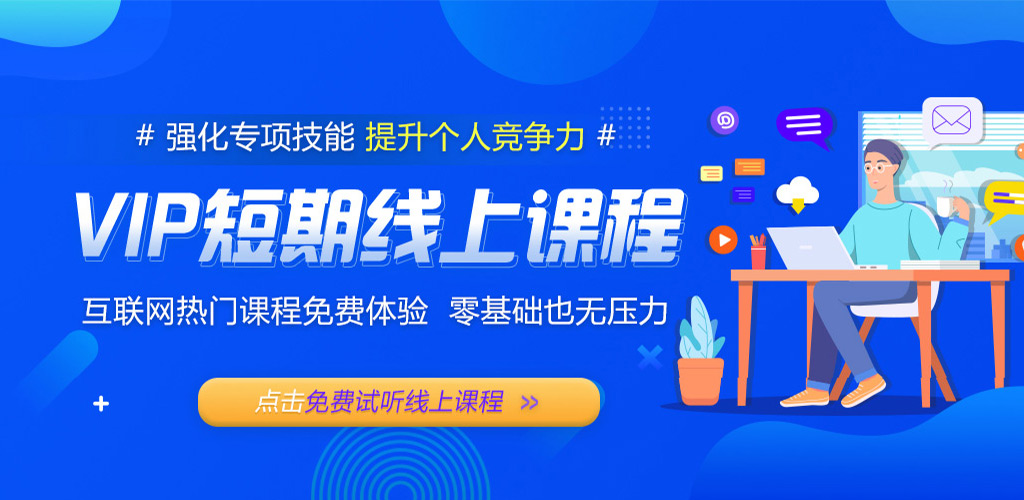 # 强化专项技能 提升个人竞争力 #

VIP短期线上课程

互联网热门课程免费体验 零基础也无压力

点击免费试听线上课程 >>